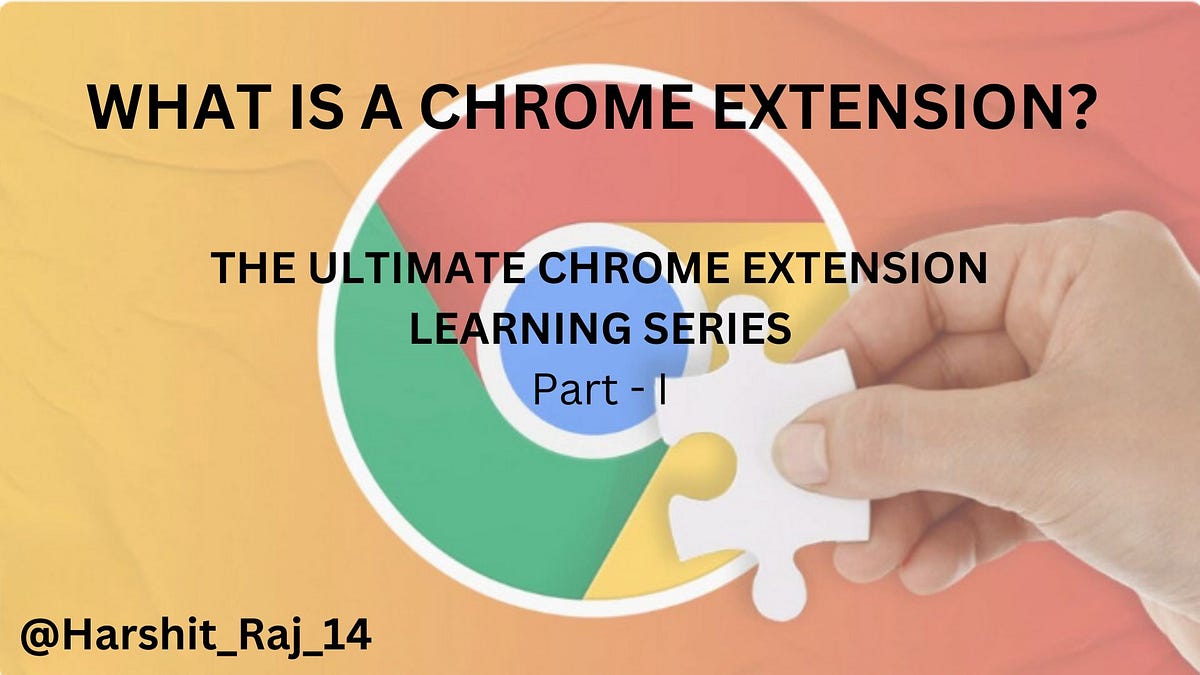 WHAT IS A CHROME EXTENSION?

THE ULTIMATE CHROME EXTENSION LEARNING SERIES

Part - I

@Harshit_Raj_14